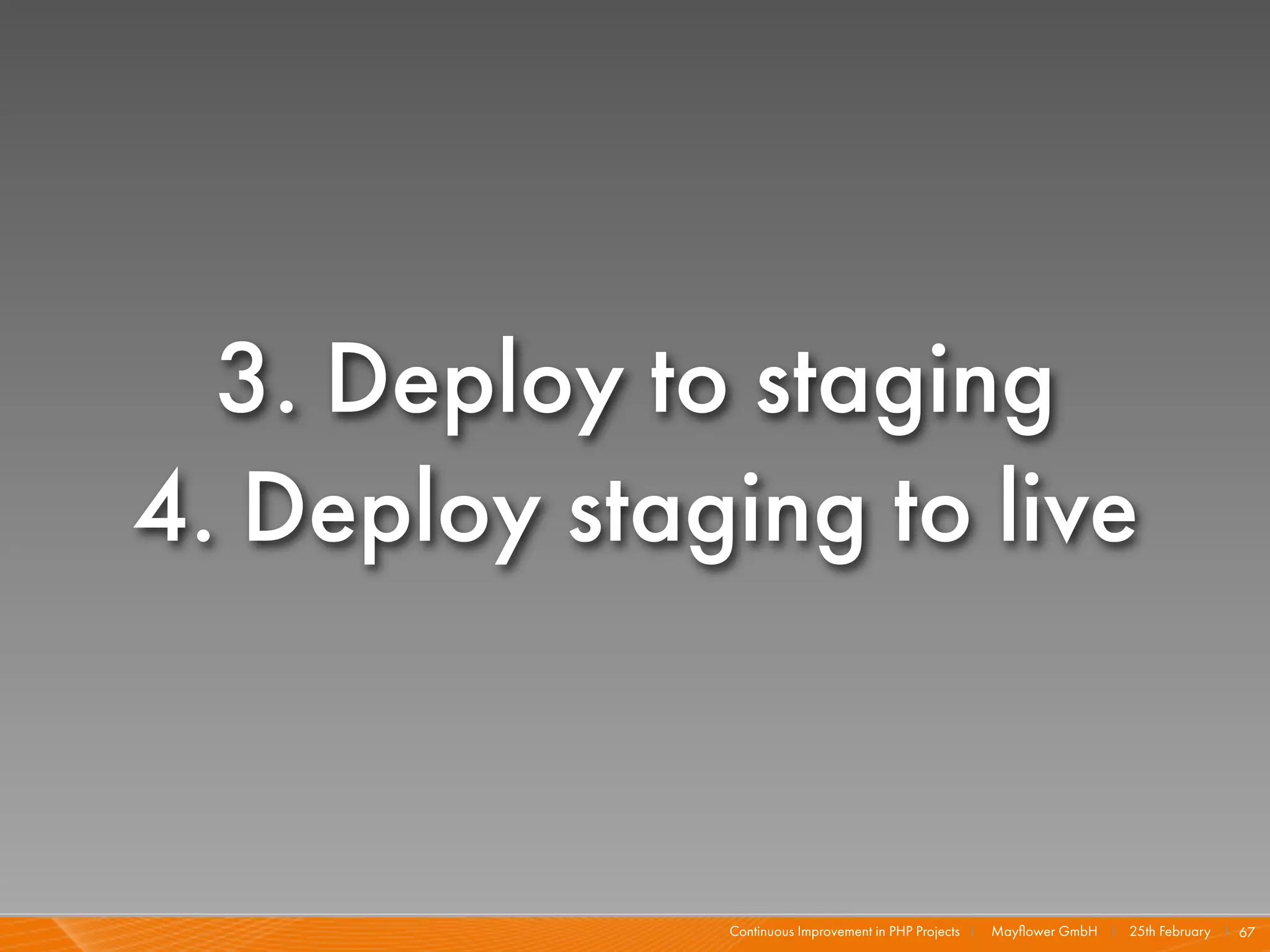 3. Deploy to staging
4. Deploy staging to live

Continuous Improvement in PHP Projects | Mayflower GmbH | 25th February | 67